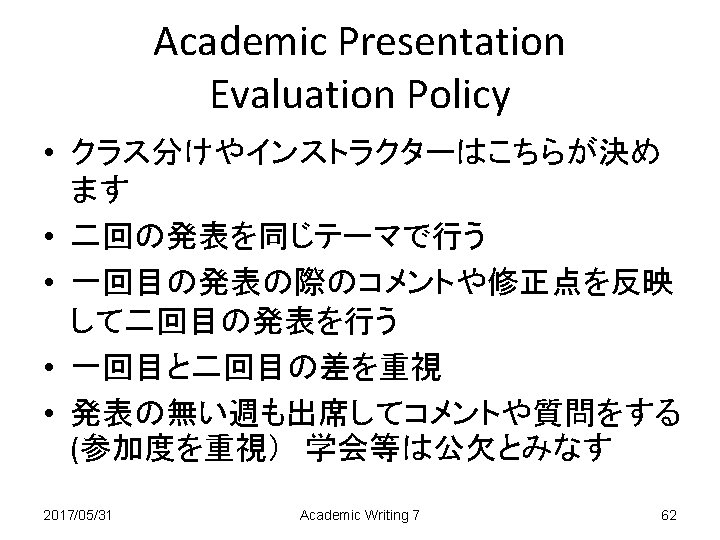 Academic Presentation Evaluation Policy

• クラス分けやインストラクターはこちらが決めます
• 二回の発表を同じテーマで行う
• 一回目の発表の際のコメントや修正点を反映して二回目の発表を行う
• 一回目と二回目の差を重視
• 発表の無い週も出席してコメントや質問をする (参加度を重視） 学会等は公欠とみなす

2017/05/31 Academic Writing 7 62